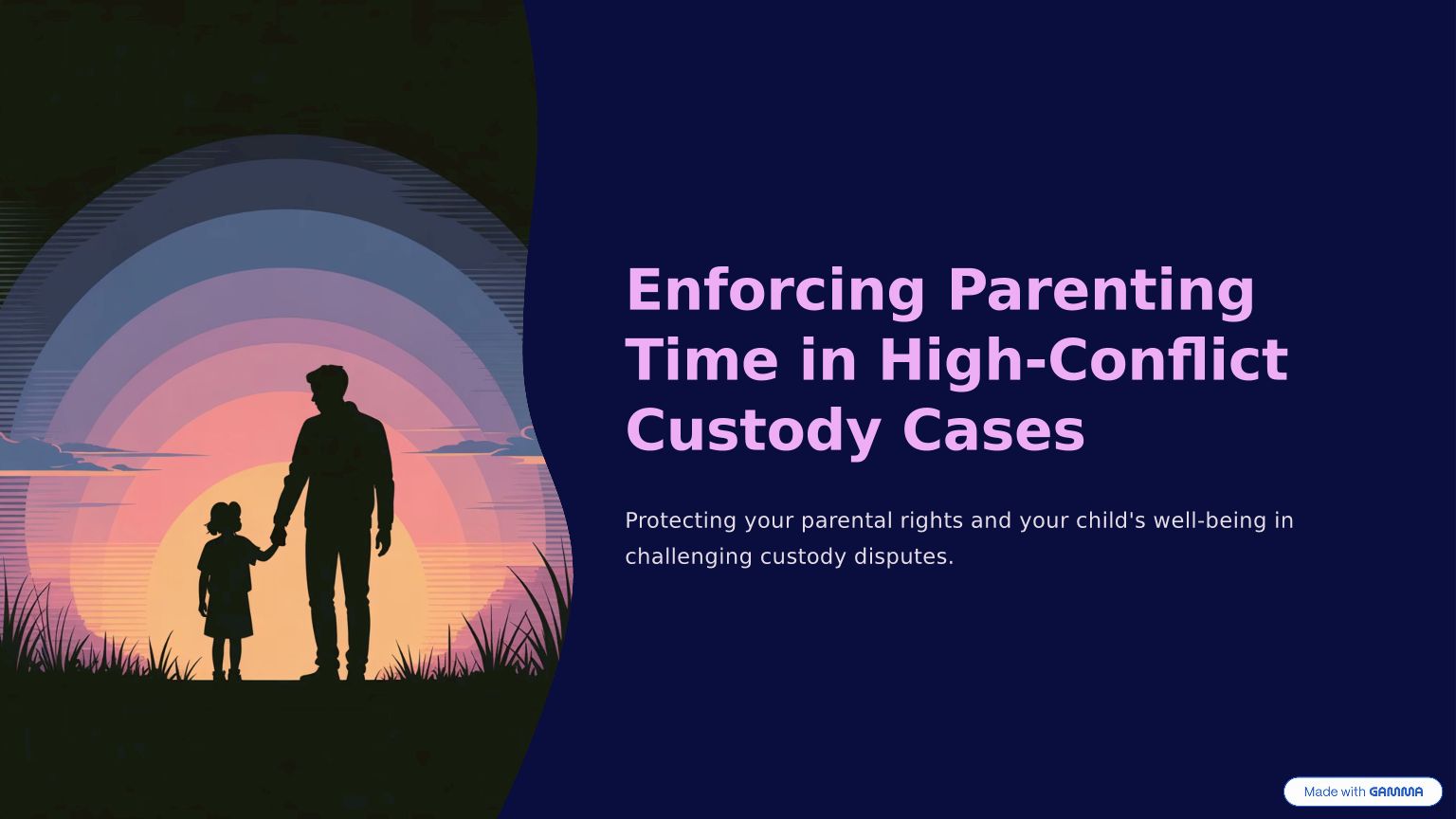 Enforcing Parenting Time in High-Conflict Custody Cases

Protecting your parental rights and your child's well-being in challenging custody disputes.

Made with GAMMA